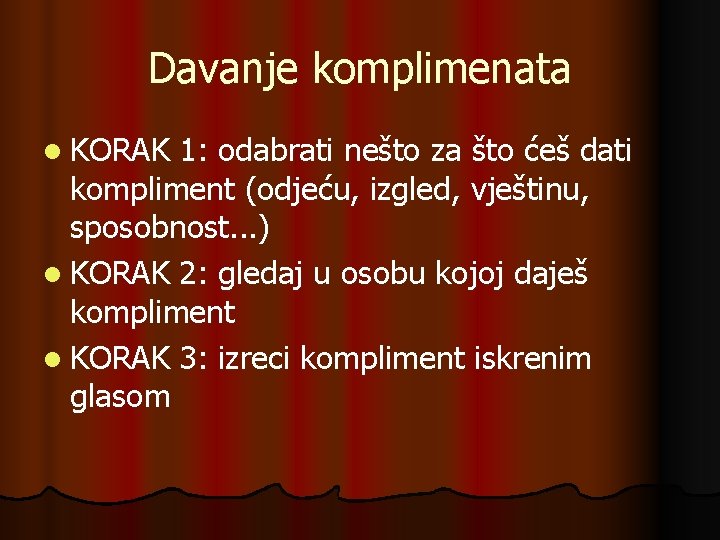 Davanje komplimenata

- KORAK 1: odabrati nešto za što ćeš dati kompliment (odjeću, izgled, vještinu, sposobnost...)
- KORAK 2: gledaj u osobu kojoj daješ kompliment
- KORAK 3: izreci kompliment iskrenim glasom